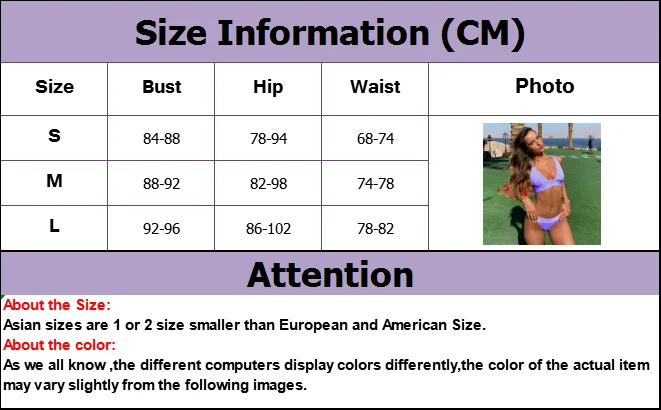 Size Information (CM)

| Size | Bust | Hip | Waist | Photo |
|---|---|---|---|---|
| S | 84-88 | 78-94 | 68-74 | |
| M | 88-92 | 82-98 | 74-78 | |
| L | 92-96 | 86-102 | 78-82 | |

Attention

About the Size:
Asian sizes are 1 or 2 size smaller than European and American Size.
About the color:
As we all know ,the different computers display colors differently,the color of the actual item may vary slightly from the following images.